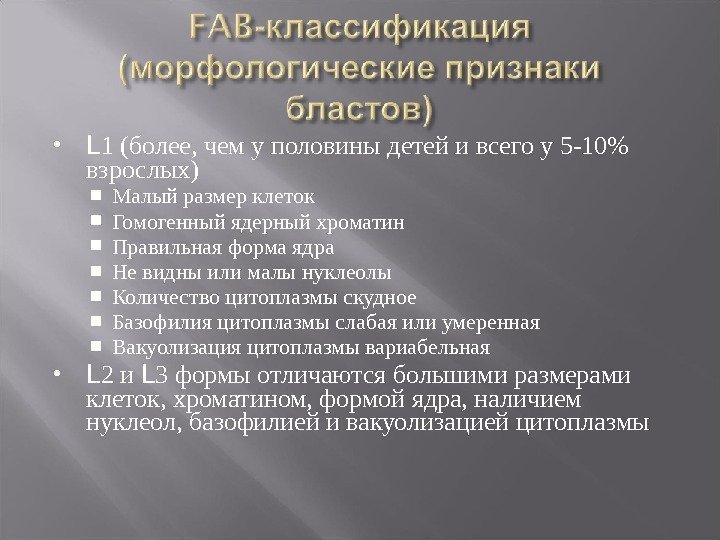 FAB-классификация (морфологические признаки бластов)

• L1 (более, чем у половины детей и всего у 5-10% взрослых)
 ▪ Малый размер клеток
 ▪ Гомогенный ядерный хроматин
 ▪ Правильная форма ядра
 ▪ Не видны или малы нуклеолы
 ▪ Количество цитоплазмы скудное
 ▪ Базофилия цитоплазмы слабая или умеренная
 ▪ Вакуолизация цитоплазмы вариабельная
• L2 и L3 формы отличаются большими размерами клеток, хроматином, формой ядра, наличием нуклеол, базофилией и вакуолизацией цитоплазмы